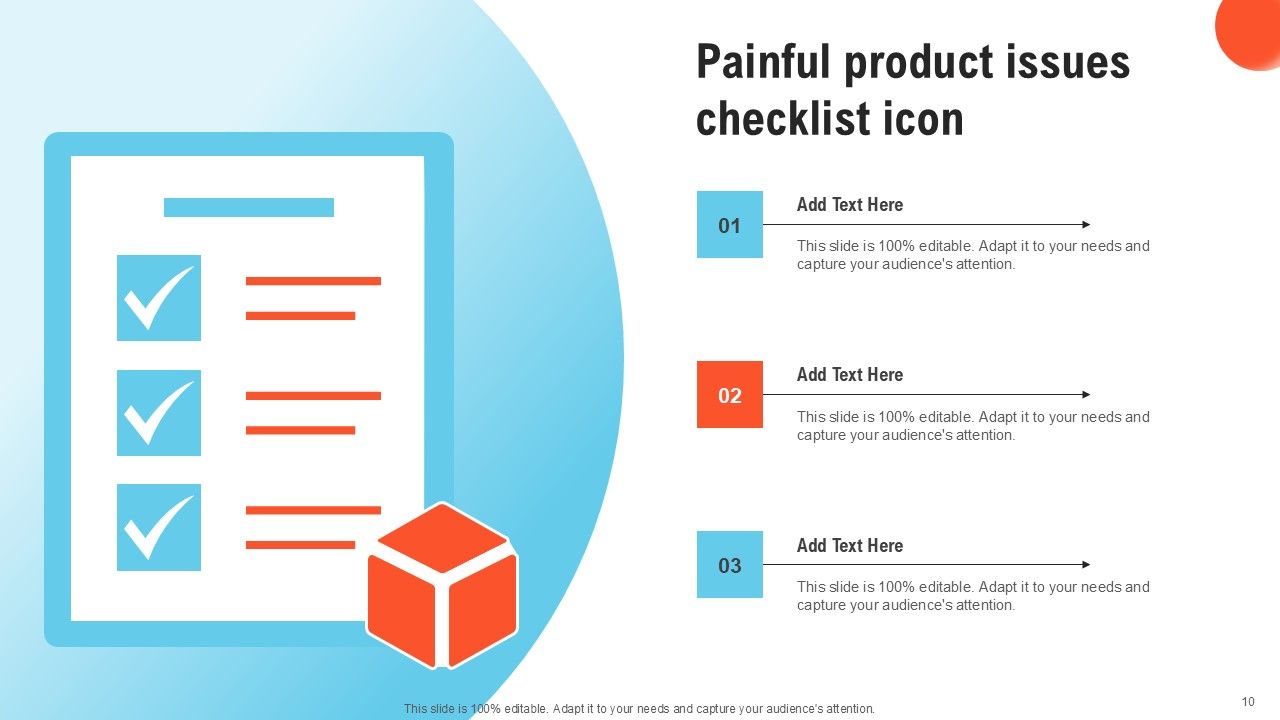 Painful product issues checklist icon

01

Add Text Here

This slide is 100% editable. Adapt it to your needs and capture your audience's attention.

02

Add Text Here

This slide is 100% editable. Adapt it to your needs and capture your audience's attention.

03

Add Text Here

This slide is 100% editable. Adapt it to your needs and capture your audience's attention.

This slide is 100% editable. Adapt it to your needs and capture your audience's attention.

10